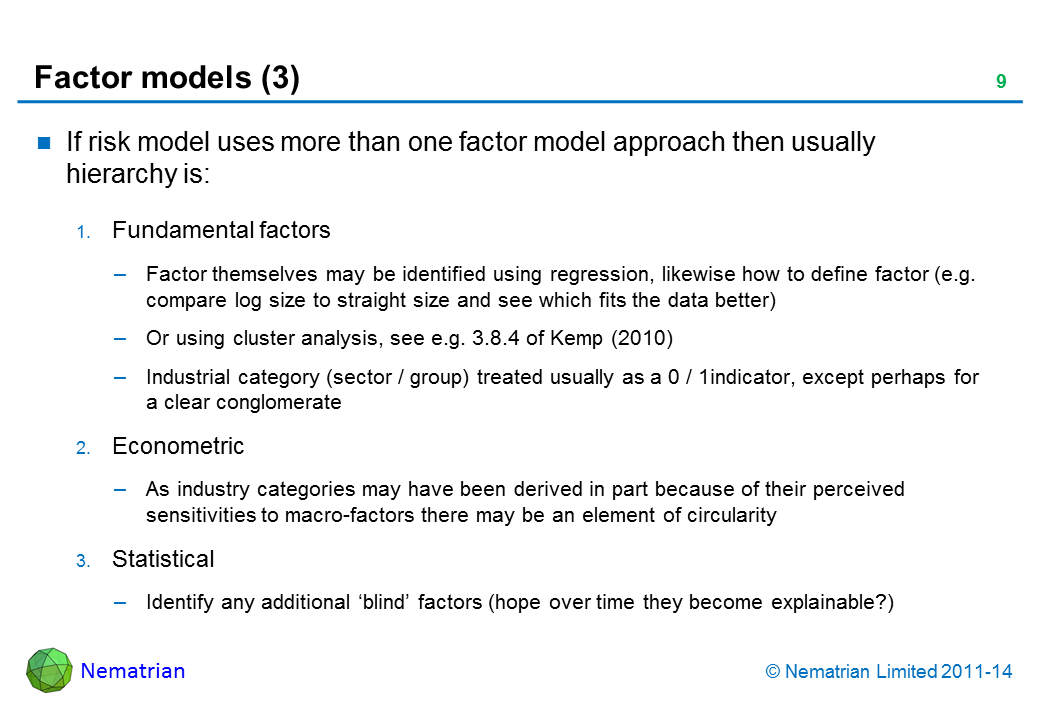 Factor models (3)

9

If risk model uses more than one factor model approach then usually hierarchy is:

1. Fundamental factors

– Factor themselves may be identified using regression, likewise how to define factor (e.g. compare log size to straight size and see which fits the data better)

– Or using cluster analysis, see e.g. 3.8.4 of Kemp (2010)

– Industrial category (sector / group) treated usually as a 0 / 1indicator, except perhaps for a clear conglomerate

2. Econometric

– As industry categories may have been derived in part because of their perceived sensitivities to macro-factors there may be an element of circularity

3. Statistical

– Identify any additional ‘blind’ factors (hope over time they become explainable?)

Nematrian

© Nematrian Limited 2011-14